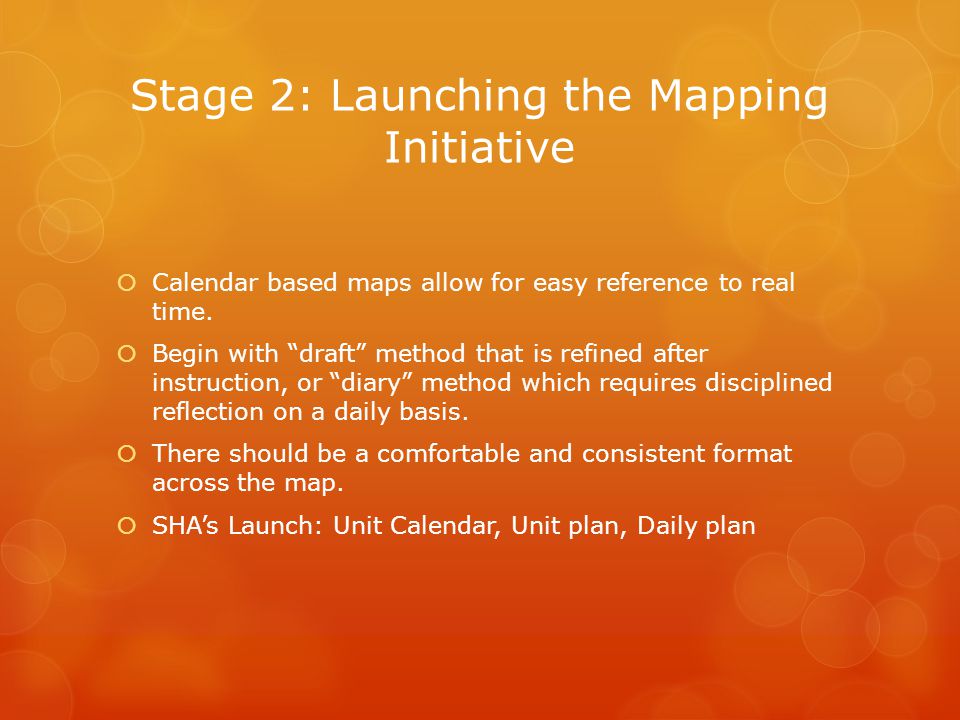 Stage 2: Launching the Mapping Initiative

Calendar based maps allow for easy reference to real time.

Begin with “draft” method that is refined after instruction, or “diary” method which requires disciplined reflection on a daily basis.

There should be a comfortable and consistent format across the map.

SHA’s Launch: Unit Calendar, Unit plan, Daily plan